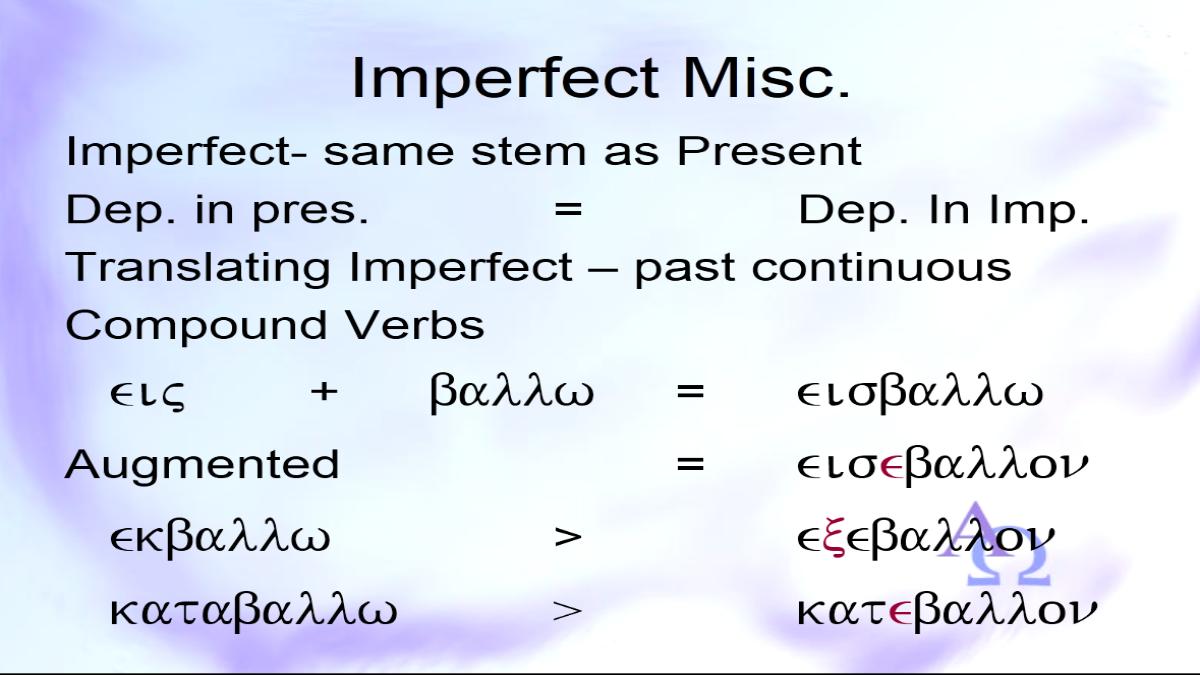 Imperfect Misc.

Imperfect- same stem as Present

Dep. in pres. = Dep. In Imp.

Translating Imperfect – past continuous

Compound Verbs

ϵις + βαλλω = ϵισβαλλω

Augmented = ϵισϵβαλλον

ϵκβαλλω > ϵξϵβαλλον

καταβαλλω > κατϵβαλλον

ΑΩ